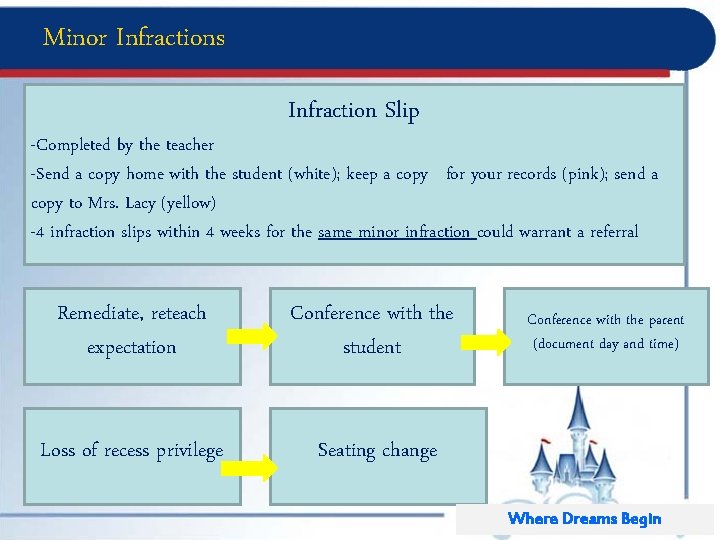 Minor Infractions

Infraction Slip

-Completed by the teacher

-Send a copy home with the student (white); keep a copy for your records (pink); send a copy to Mrs. Lacy (yellow)

-4 infraction slips within 4 weeks for the same minor infraction could warrant a referral

Remediate, reteach expectation

Conference with the student

Conference with the parent (document day and time)

Loss of recess privilege

Seating change

Where Dreams Begin